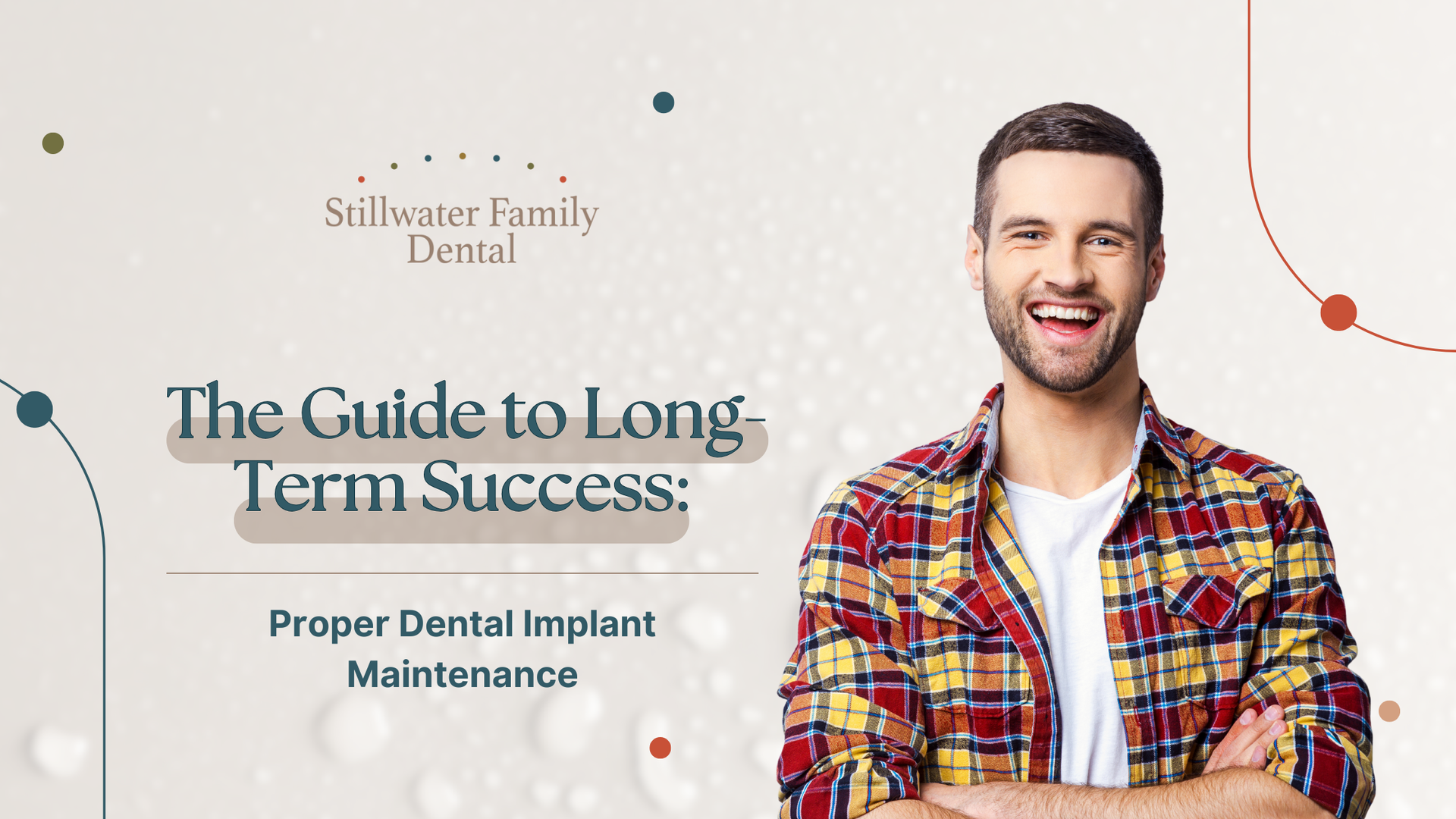 Stillwater Family Dental

The Guide to Long-Term Success:

Proper Dental Implant Maintenance